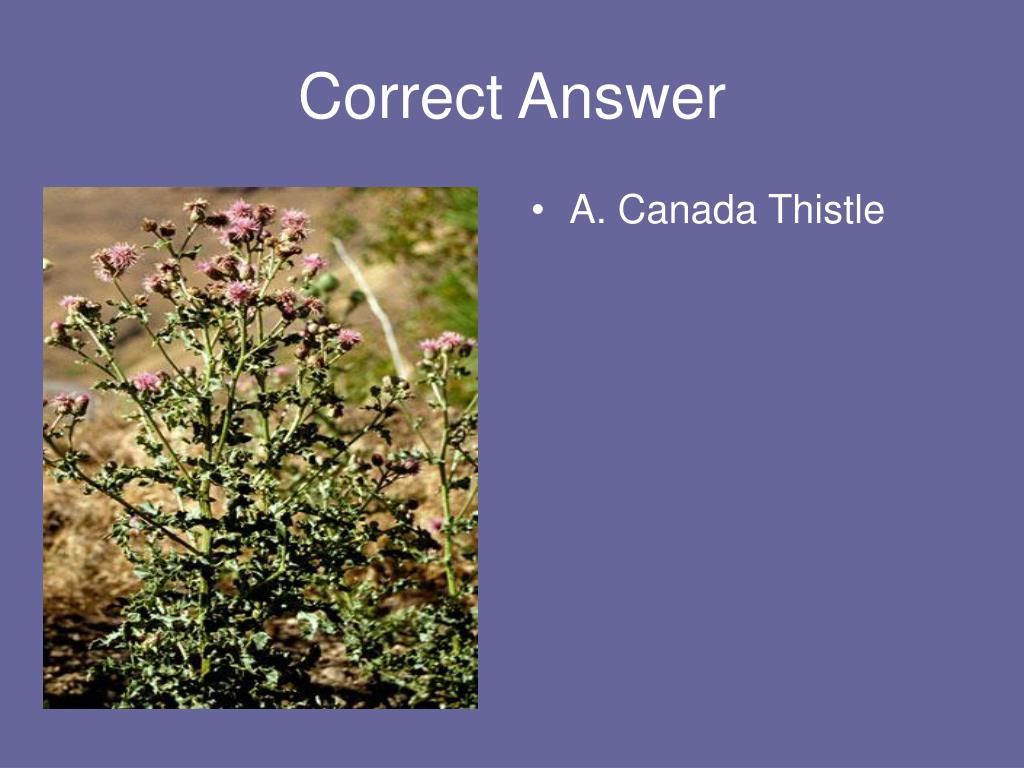 Correct Answer

• A. Canada Thistle